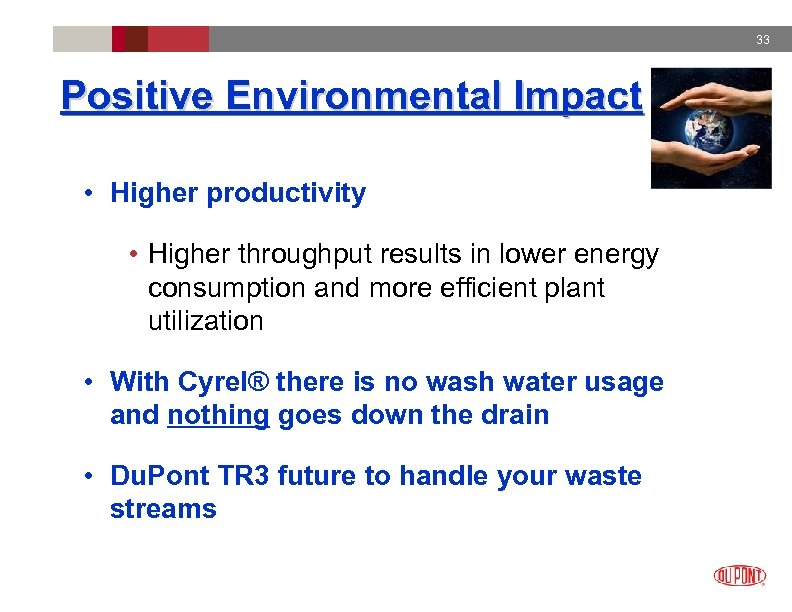 33

Positive Environmental Impact

• Higher productivity

• Higher throughput results in lower energy consumption and more efficient plant utilization

• With Cyrel® there is no wash water usage and nothing goes down the drain

• DuPont TR3 future to handle your waste streams

DUPONT